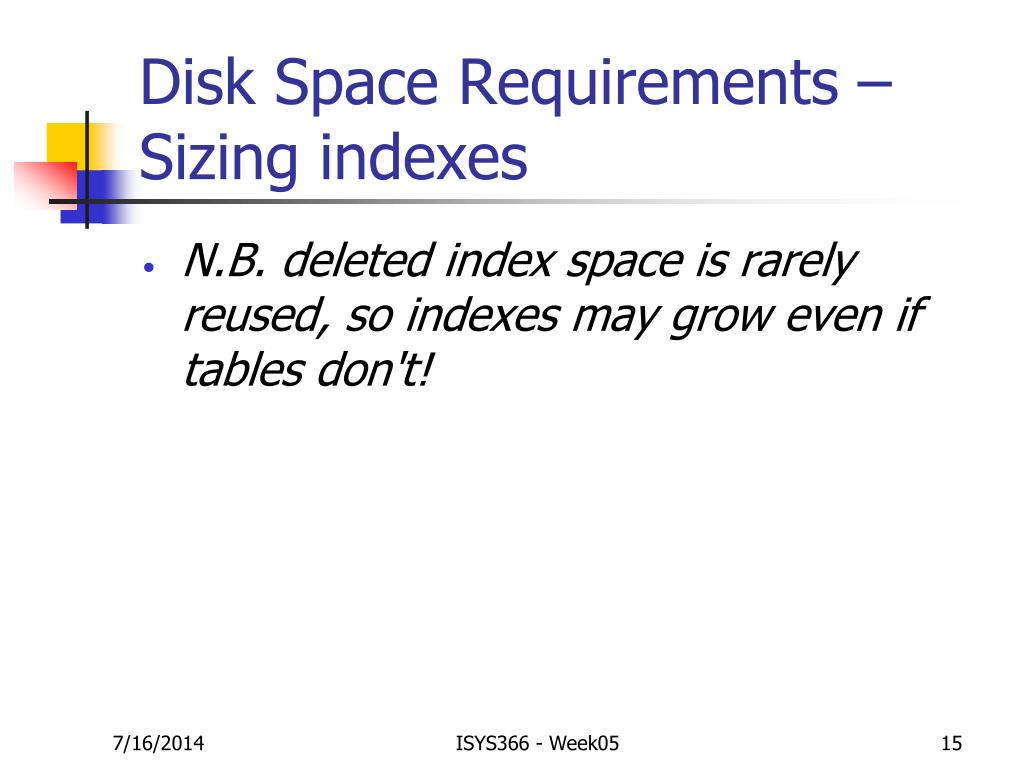 Disk Space Requirements – Sizing indexes

• N.B. deleted index space is rarely reused, so indexes may grow even if tables don't!

7/16/2014

ISYS366 - Week05

15